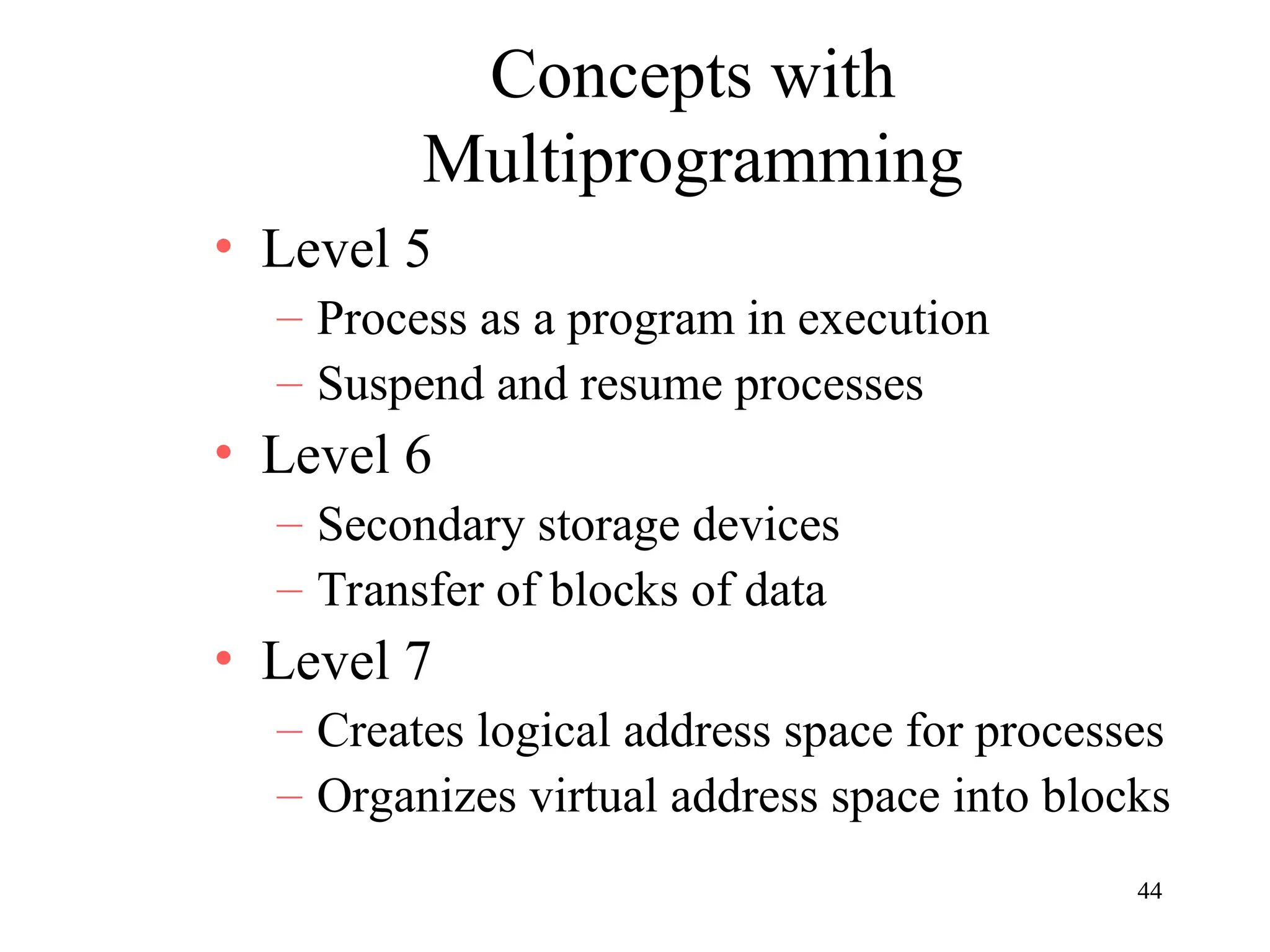 Concepts with Multiprogramming

• Level 5
– Process as a program in execution
– Suspend and resume processes
• Level 6
– Secondary storage devices
– Transfer of blocks of data
• Level 7
– Creates logical address space for processes
– Organizes virtual address space into blocks

44